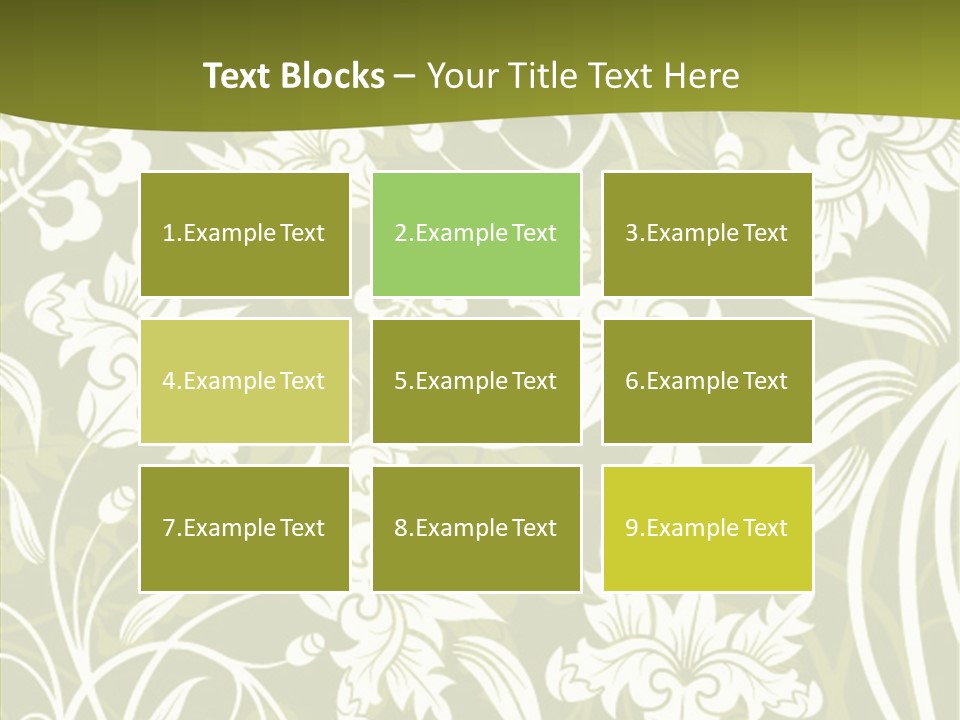 Text Blocks – Your Title Text Here

1.Example Text

2.Example Text

3.Example Text

4.Example Text

5.Example Text

6.Example Text

7.Example Text

8.Example Text

9.Example Text